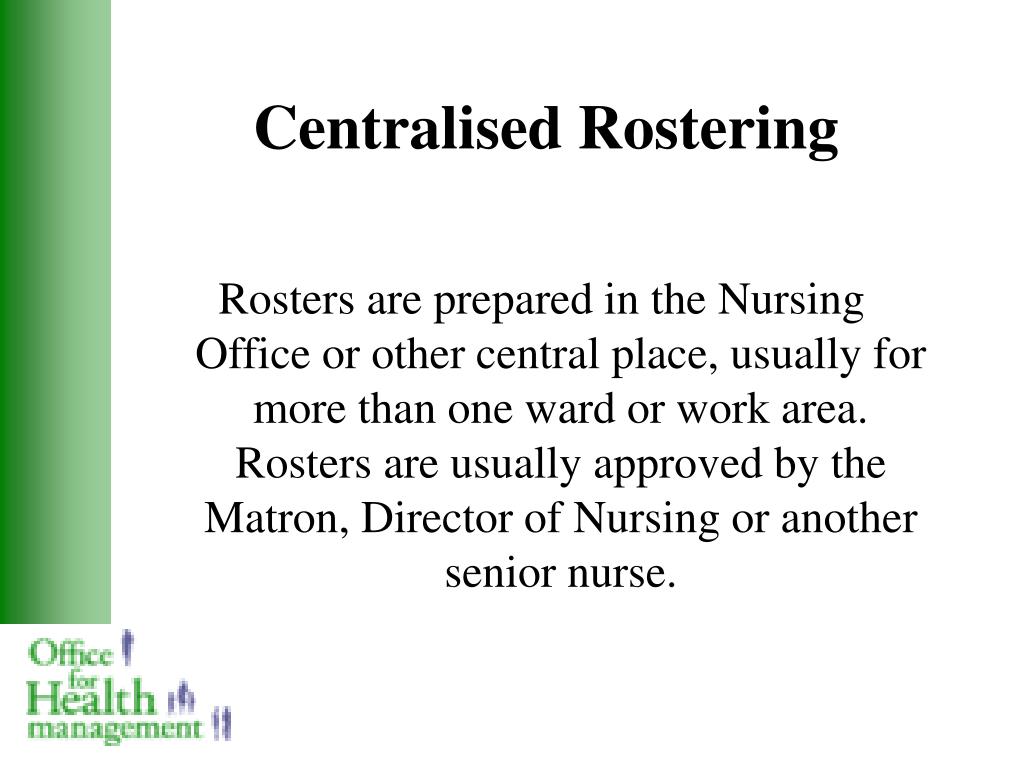 Centralised Rostering

Rosters are prepared in the Nursing Office or other central place, usually for more than one ward or work area. Rosters are usually approved by the Matron, Director of Nursing or another senior nurse.

Office for Health management